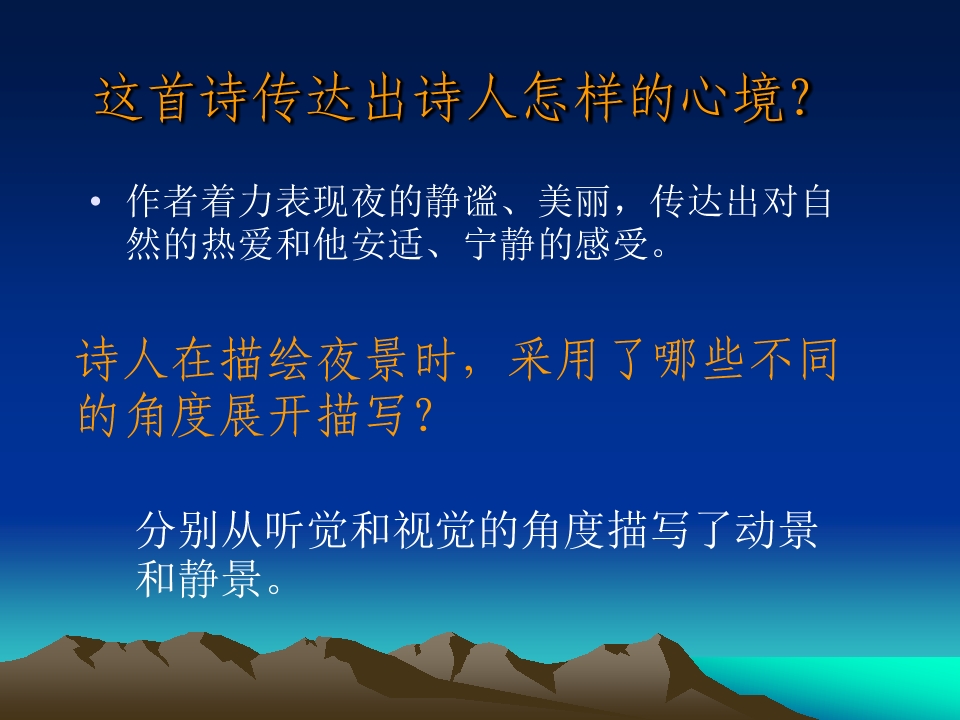 这首诗传达出诗人怎样的心境?

• 作者着力表现夜的静谧、美丽，传达出对自然的热爱和他安适、宁静的感受。

诗人在描绘夜景时，采用了哪些不同的角度展开描写?

分别从听觉和视觉的角度描写了动景和静景。